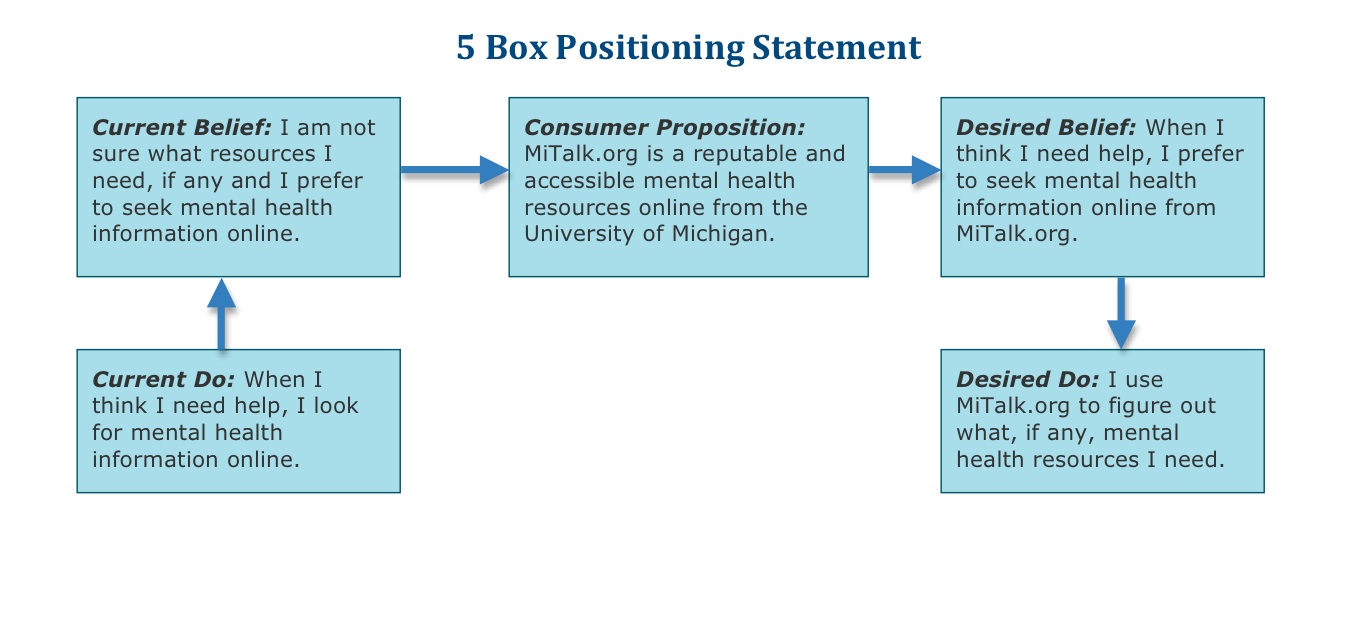 5 Box Positioning Statement

Current Belief: I am not sure what resources I need, if any and I prefer to seek mental health information online.

Consumer Proposition: MiTalk.org is a reputable and accessible mental health resources online from the University of Michigan.

Desired Belief: When I think I need help, I prefer to seek mental health information online from MiTalk.org.

Current Do: When I think I need help, I look for mental health information online.

Desired Do: I use MiTalk.org to figure out what, if any, mental health resources I need.